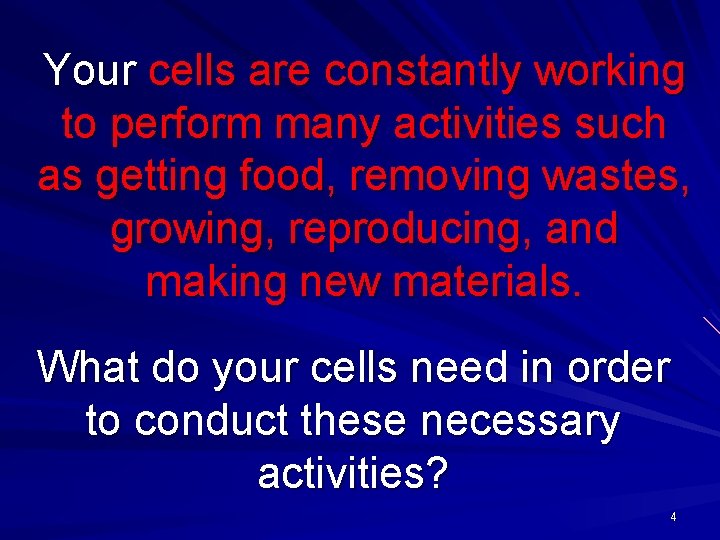 Your cells are constantly working to perform many activities such as getting food, removing wastes, growing, reproducing, and making new materials.

What do your cells need in order to conduct these necessary activities?

4